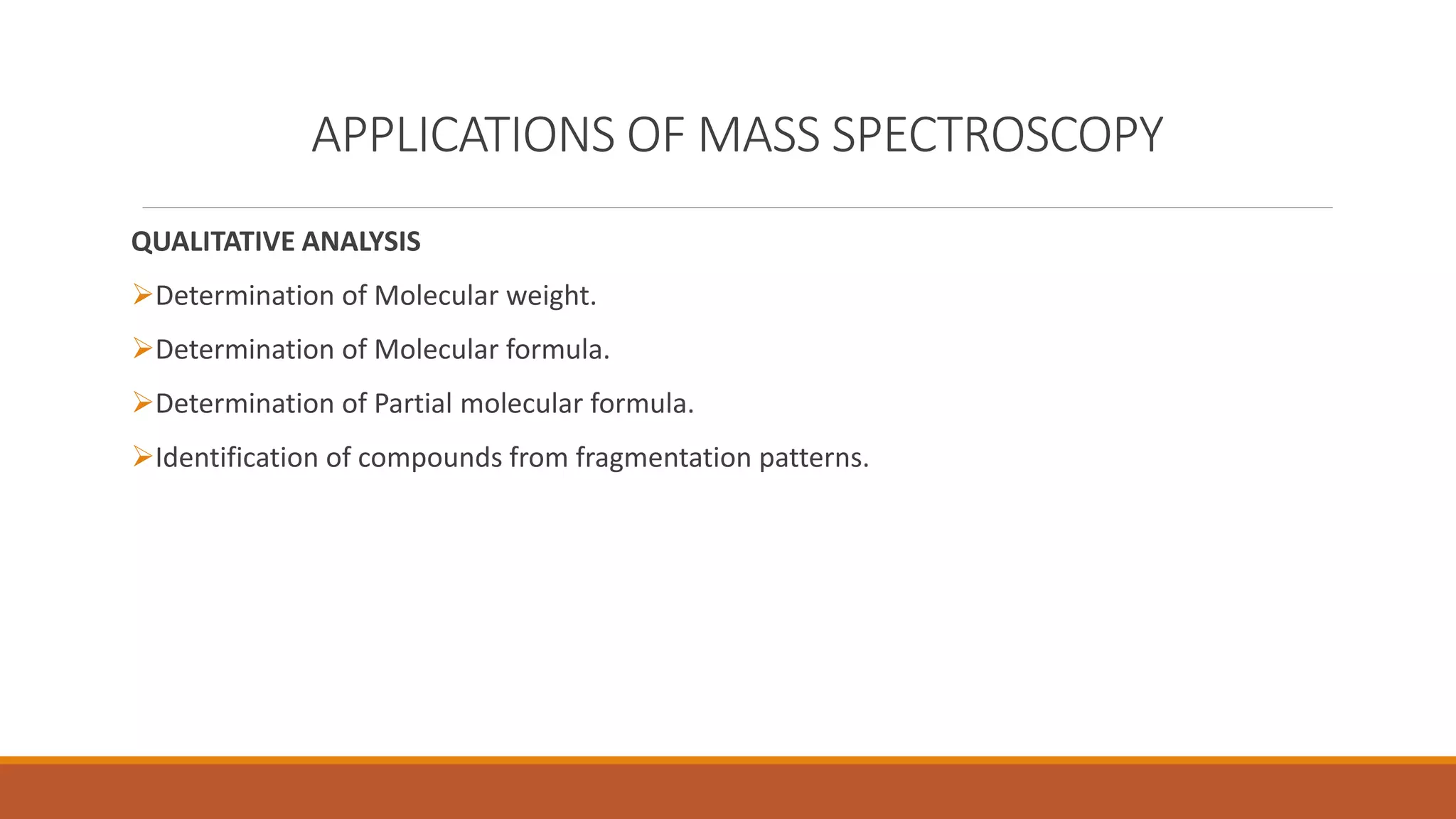 APPLICATIONS OF MASS SPECTROSCOPY

QUALITATIVE ANALYSIS

➢Determination of Molecular weight.

➢Determination of Molecular formula.

➢Determination of Partial molecular formula.

➢Identification of compounds from fragmentation patterns.